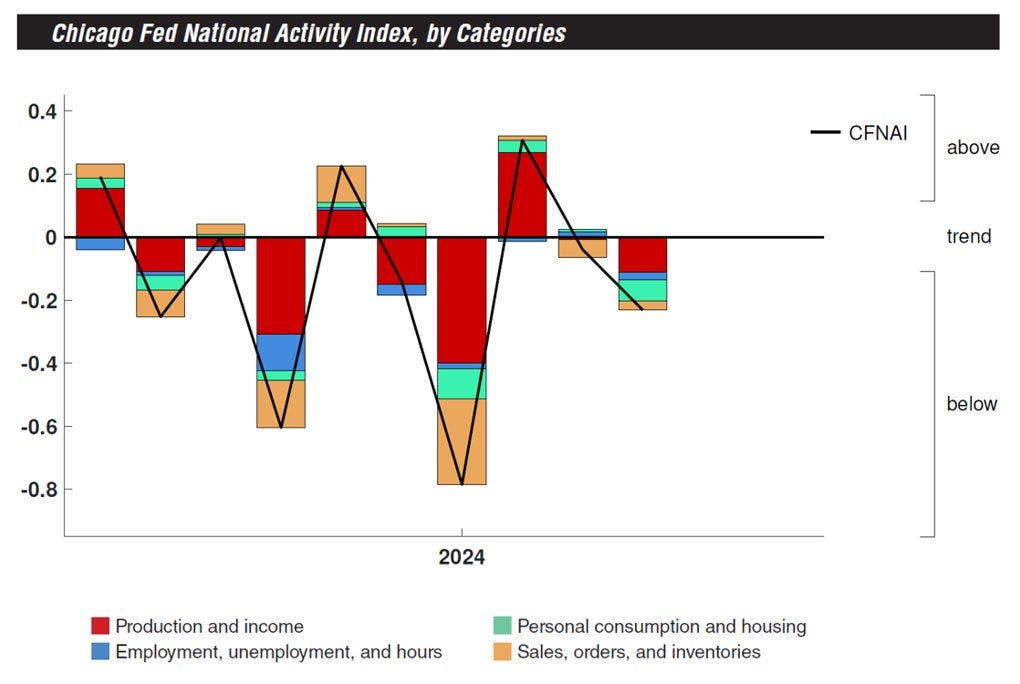 Chicago Fed National Activity Index, by Categories

0.4
0.2
0
-0.2
-0.4
-0.6
-0.8

2024

CFNAI

above
trend
below

Production and income
Employment, unemployment, and hours
Personal consumption and housing
Sales, orders, and inventories